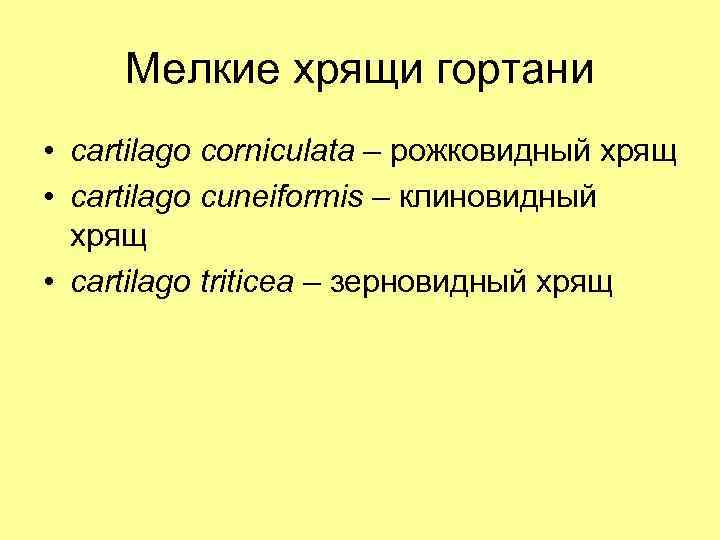 Мелкие хрящи гортани

• cartilago corniculata – рожковидный хрящ
• cartilago cuneiformis – клиновидный хрящ
• cartilago triticea – зерновидный хрящ